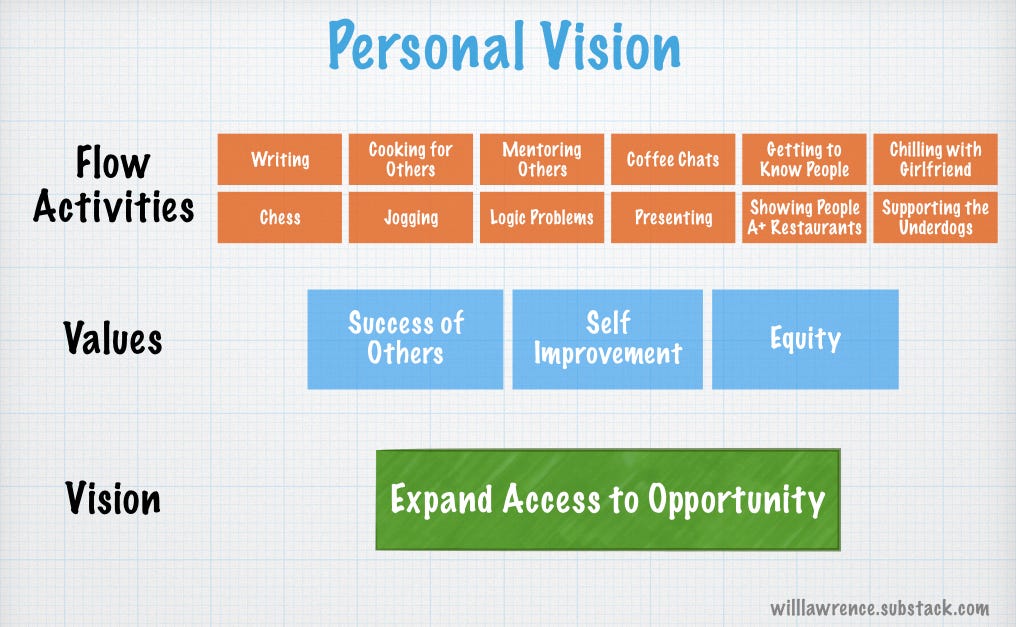 Personal Vision

Flow Activities

Writing

Cooking for Others

Mentoring Others

Coffee Chats

Getting to Know People

Chilling with Girlfriend

Chess

Jogging

Logic Problems

Presenting

Showing People A+ Restaurants

Supporting the Underdogs

Values

Success of Others

Self Improvement

Equity

Vision

Expand Access to Opportunity

willawrence.substack.com